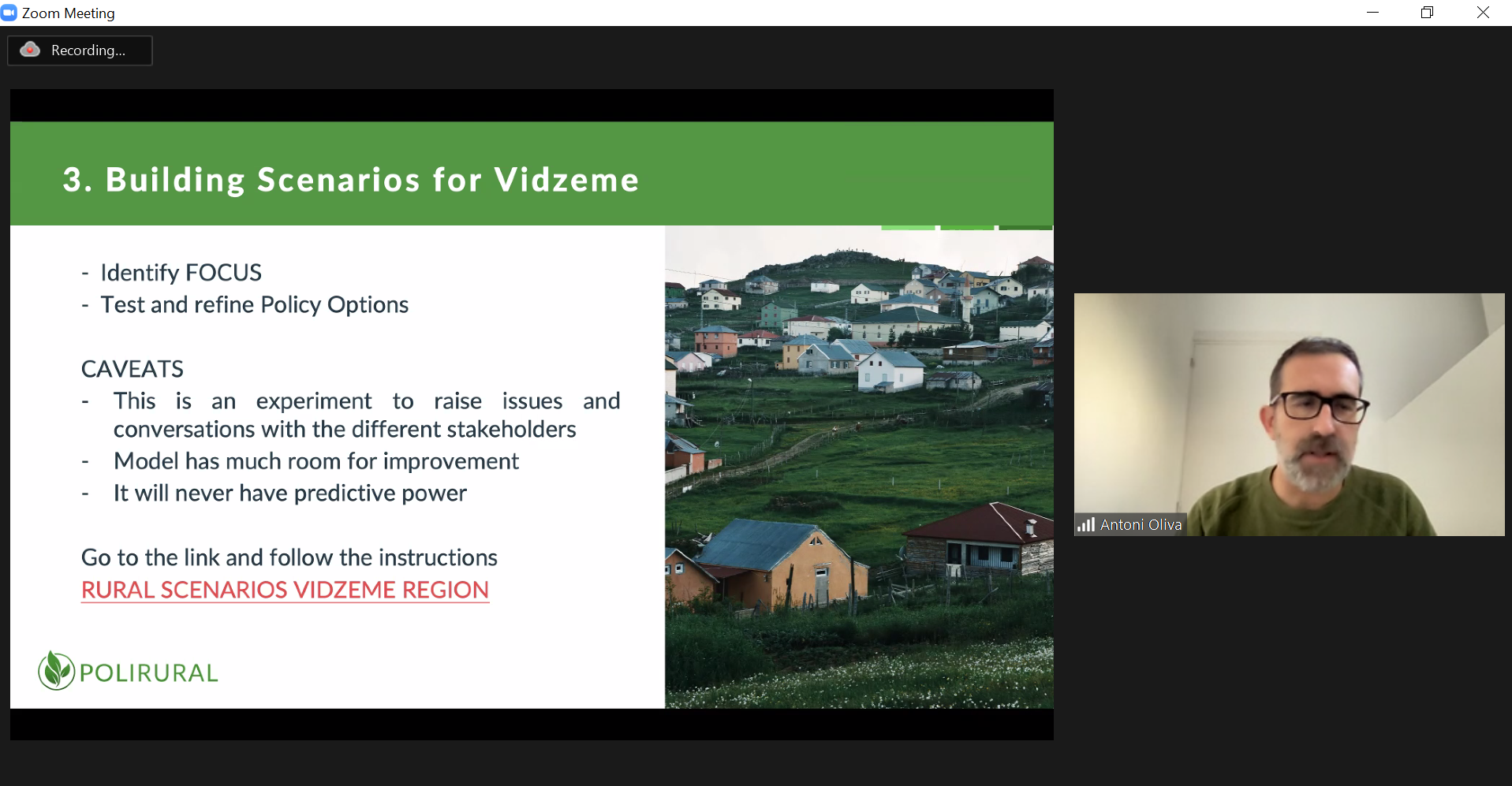 Zoom Meeting

Recording...

3. Building Scenarios for Vidzeme

- Identify FOCUS
- Test and refine Policy Options

CAVEATS
- This is an experiment to raise issues and conversations with the different stakeholders
- Model has much room for improvement
- It will never have predictive power

Go to the link and follow the instructions
RURAL SCENARIOS VIDZEME REGION

POLIRURAL

Antoni Oliva